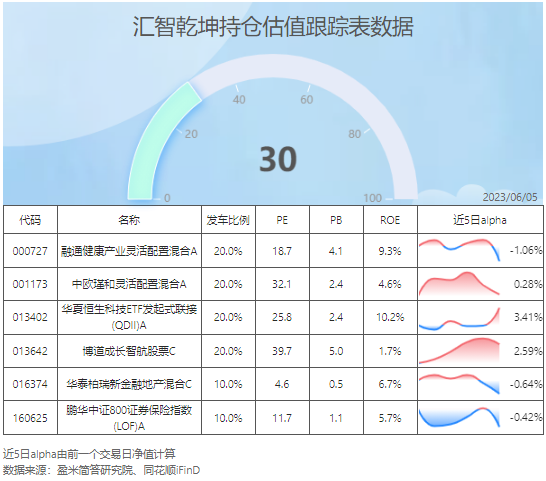 汇智乾坤持仓估值跟踪表数据

0
20
40
60
80
100
30

2023/06/05

| 代码 | 名称 | 发车比例 | PE | PB | ROE | 近5日alpha |
|---|---|---|---|---|---|---|
| 000727 | 融通健康产业灵活配置混合A | 20.0% | 18.7 | 4.1 | 9.3% | -1.06% |
| 001173 | 中欧瑾和灵活配置混合A | 20.0% | 32.1 | 2.4 | 4.6% | 0.28% |
| 013402 | 华夏恒生科技ETF发起式联接(QDII)A | 20.0% | 25.8 | 2.4 | 10.2% | 3.41% |
| 013642 | 博道成长智航股票C | 20.0% | 39.7 | 5.0 | 1.7% | 2.59% |
| 016374 | 华泰柏瑞新金融地产混合C | 10.0% | 4.6 | 0.5 | 6.7% | -0.64% |
| 160625 | 鹏华中证800证券保险指数(LOF)A | 10.0% | 11.7 | 1.1 | 5.7% | -0.42% |

近5日alpha由前一个交易日净值计算
数据来源：盈米简答研究院、同花顺iFinD